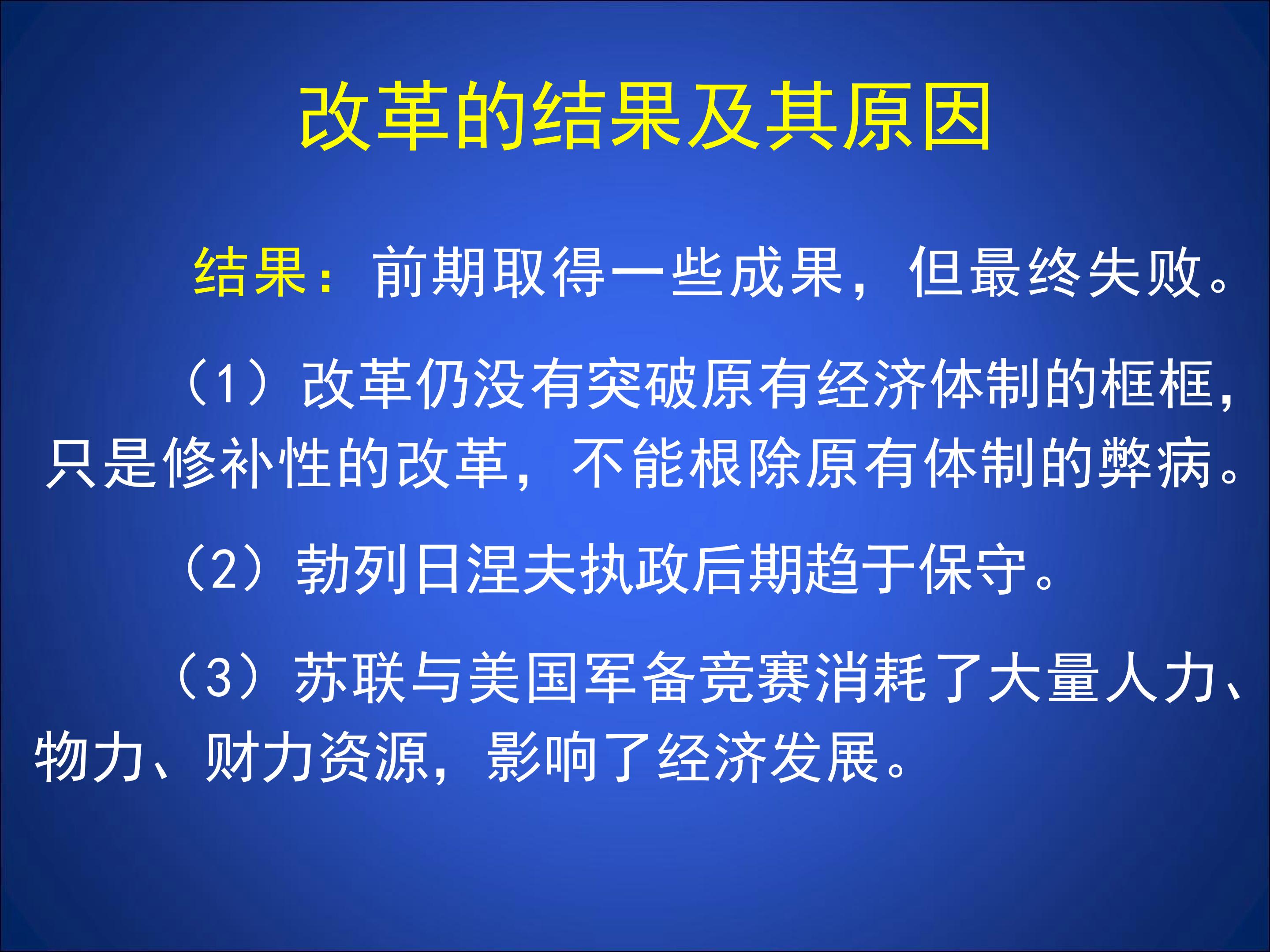 改革的结果及其原因

结果：前期取得一些成果，但最终失败。

（1）改革仍没有突破原有经济体制的框框，只是修补性的改革，不能根除原有体制的弊病。

（2）勃列日涅夫执政后期趋于保守。

（3）苏联与美国军备竞赛消耗了大量人力、物力、财力资源，影响了经济发展。